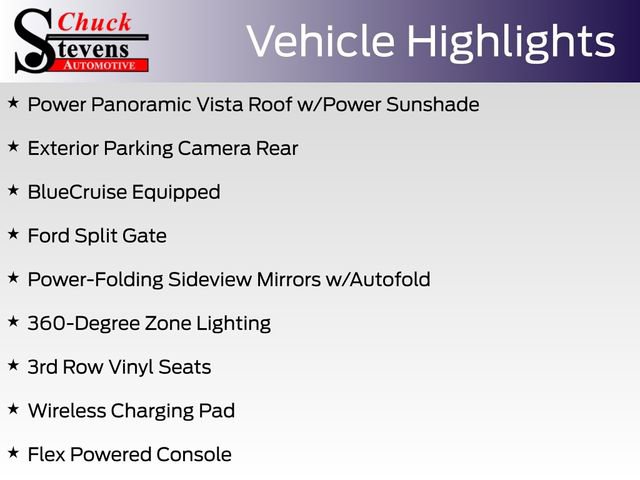 Chuck Stevens AUTOMOTIVE

Vehicle Highlights

★ Power Panoramic Vista Roof w/Power Sunshade

★ Exterior Parking Camera Rear

★ BlueCruise Equipped

★ Ford Split Gate

★ Power-Folding Sideview Mirrors w/Autofold

★ 360-Degree Zone Lighting

★ 3rd Row Vinyl Seats

★ Wireless Charging Pad

★ Flex Powered Console